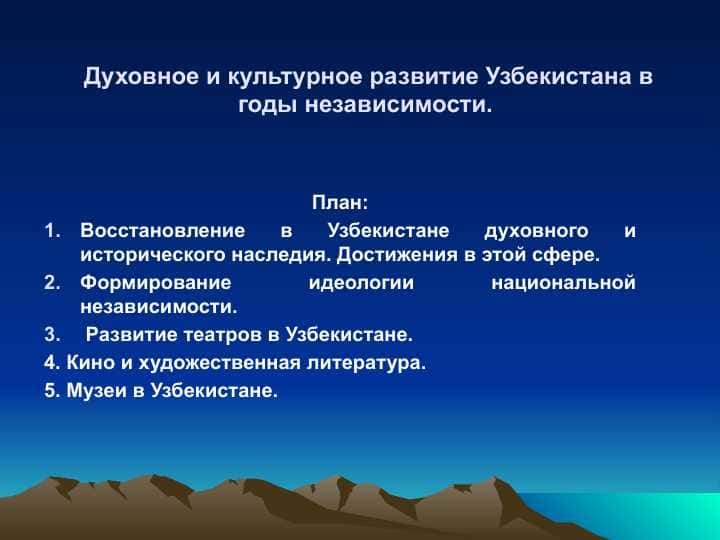 Духовное и культурное развитие Узбекистана в годы независимости.

План:

1. Восстановление в Узбекистане духовного и исторического наследия. Достижения в этой сфере.
2. Формирование идеологии национальной независимости.
3. Развитие театров в Узбекистане.
4. Кино и художественная литература.
5. Музеи в Узбекистане.